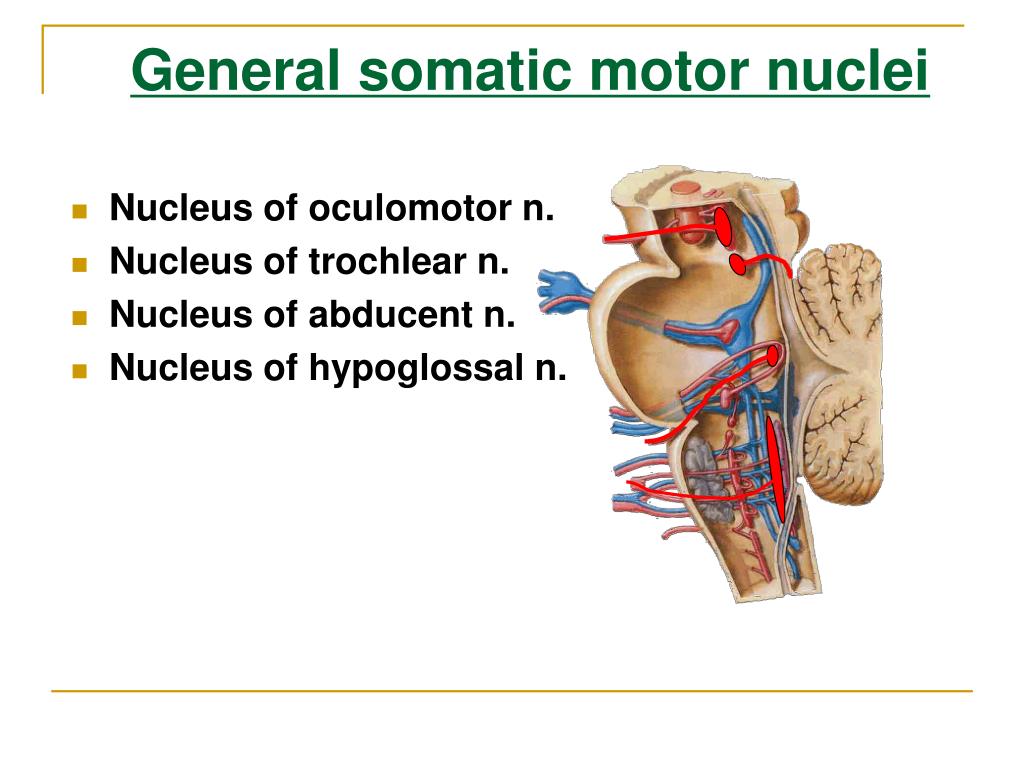 General somatic motor nuclei

- Nucleus of oculomotor n.
- Nucleus of trochlear n.
- Nucleus of abducent n.
- Nucleus of hypoglossal n.